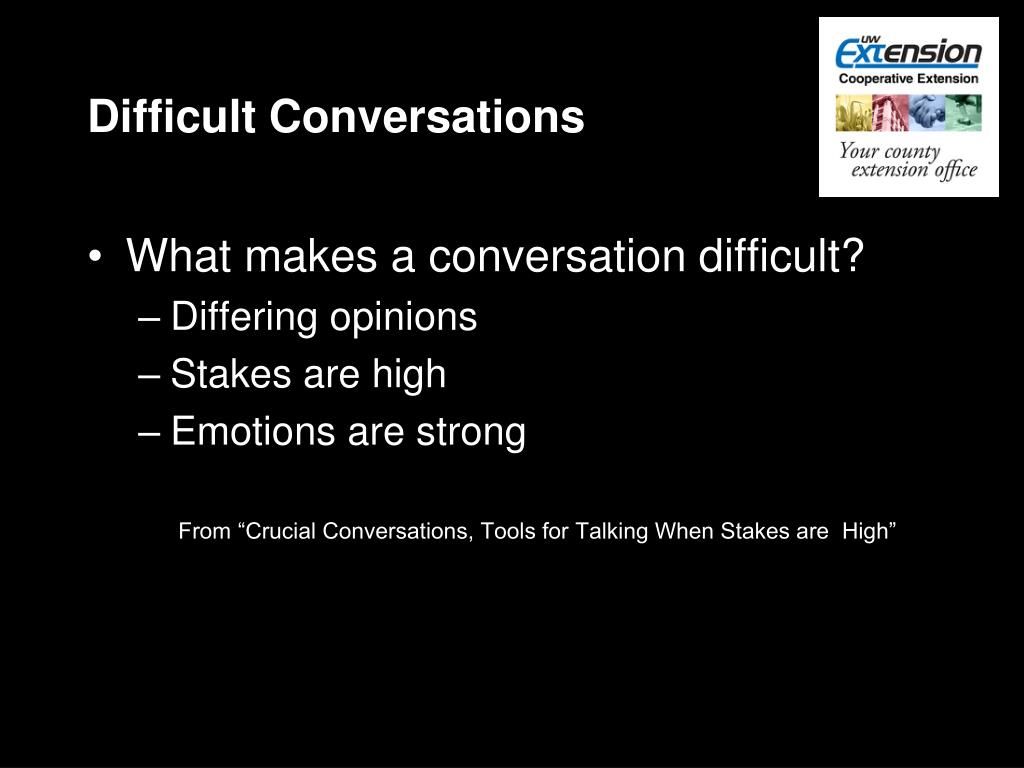 Difficult Conversations

UW Extension
Cooperative Extension
Your county extension office

• What makes a conversation difficult?
– Differing opinions
– Stakes are high
– Emotions are strong

From “Crucial Conversations, Tools for Talking When Stakes are High”